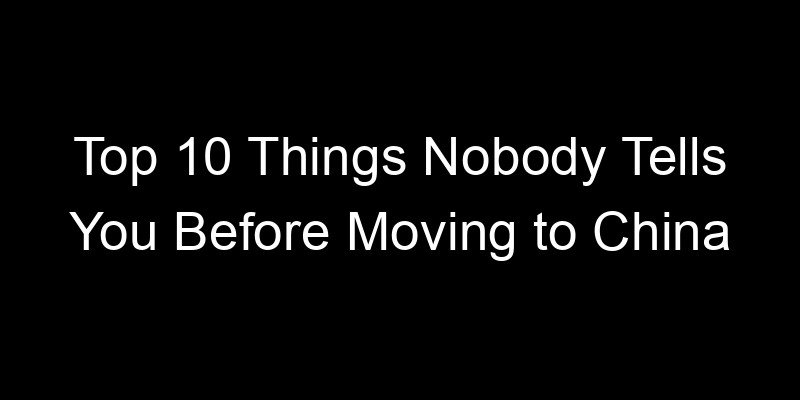 Top 10 Things Nobody Tells You Before Moving to China